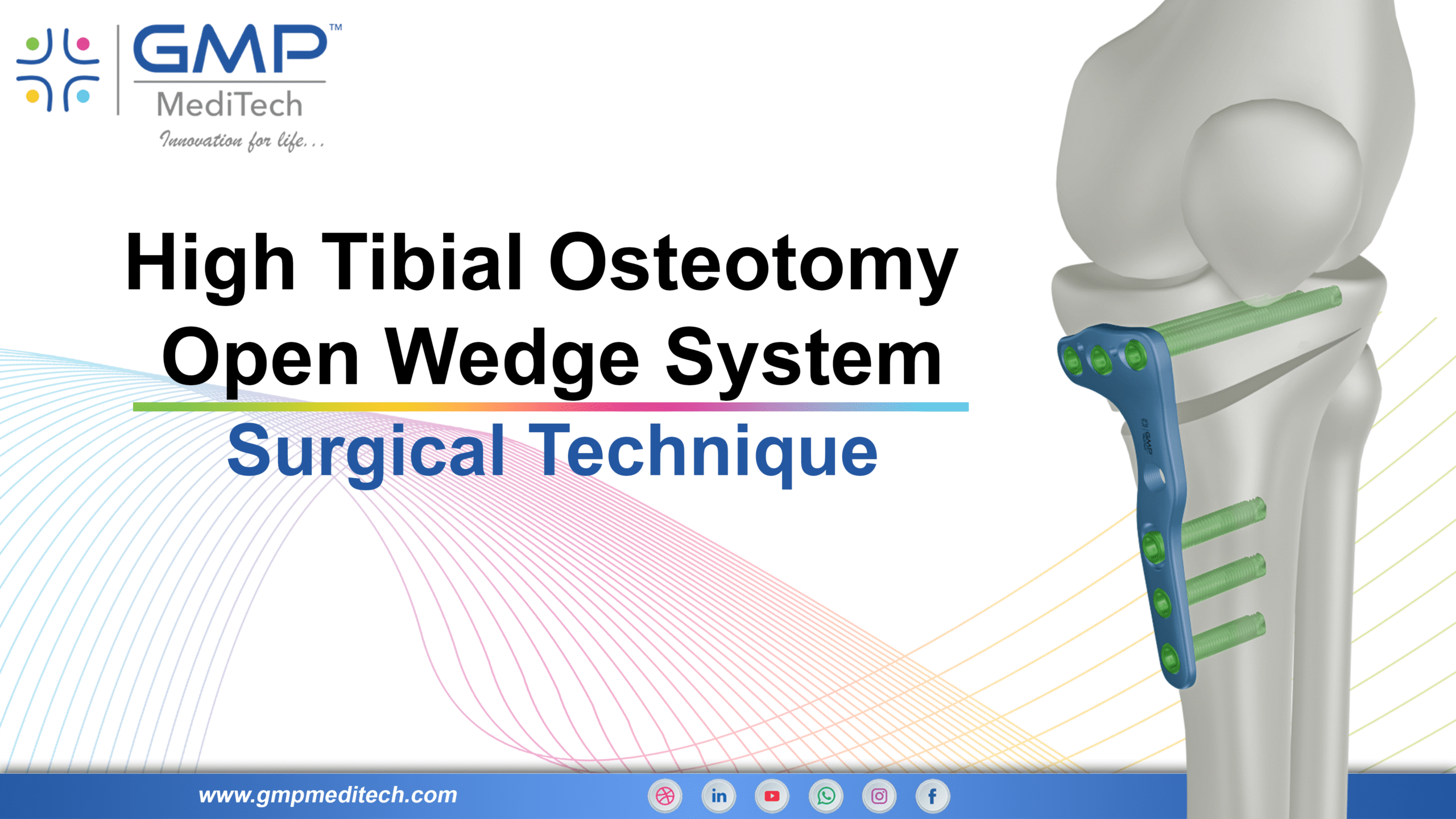 GMP™
MediTech
Innovation for life...

High Tibial Osteotomy
Open Wedge System
Surgical Technique

GMP

www.gmpmeditech.com

in

f